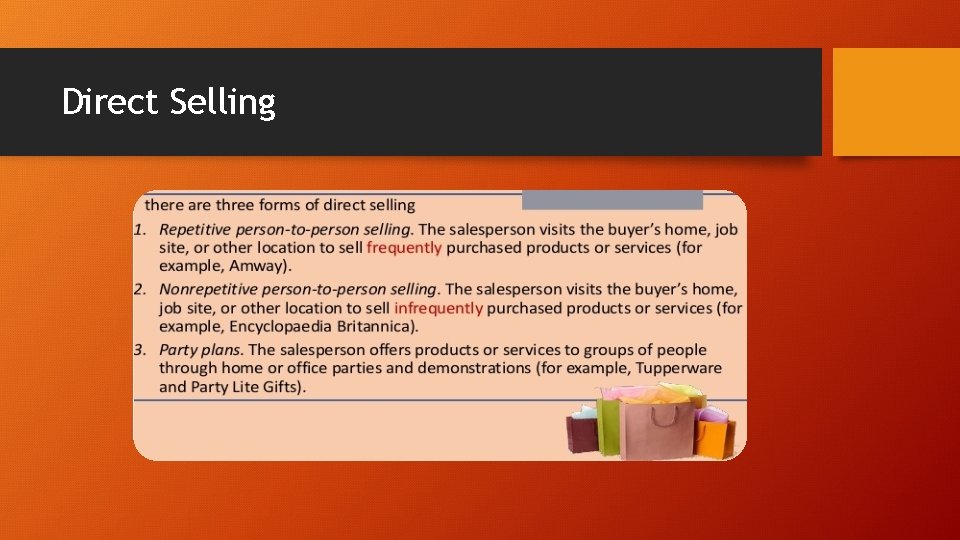 Direct Selling

there are three forms of direct selling

1. Repetitive person-to-person selling. The salesperson visits the buyer's home, job site, or other location to sell frequently purchased products or services (for example, Amway).

2. Nonrepetitive person-to-person selling. The salesperson visits the buyer's home, job site, or other location to sell infrequently purchased products or services (for example, Encyclopaedia Britannica).

3. Party plans. The salesperson offers products or services to groups of people through home or office parties and demonstrations (for example, Tupperware and Party Lite Gifts).